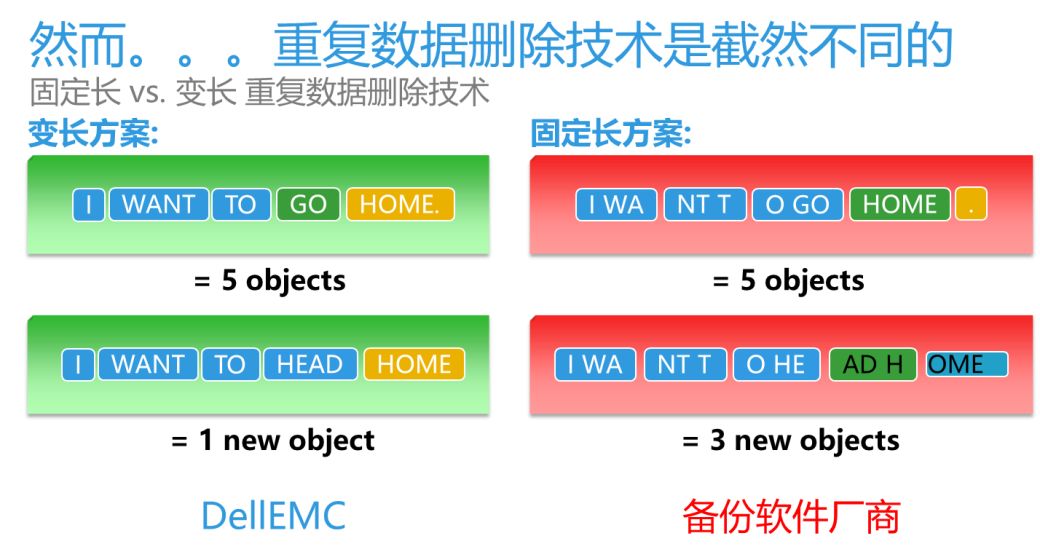 然而。。。重复数据删除技术是截然不同的

固定长 vs. 变长 重复数据删除技术

变长方案:

I WANT TO GO HOME.

= 5 objects

I WANT TO HEAD HOME

= 1 new object

DellEMC

固定长方案:

I WA NT T O GO HOME .

= 5 objects

I WA NT T O HE AD H OME

= 3 new objects

备份软件厂商